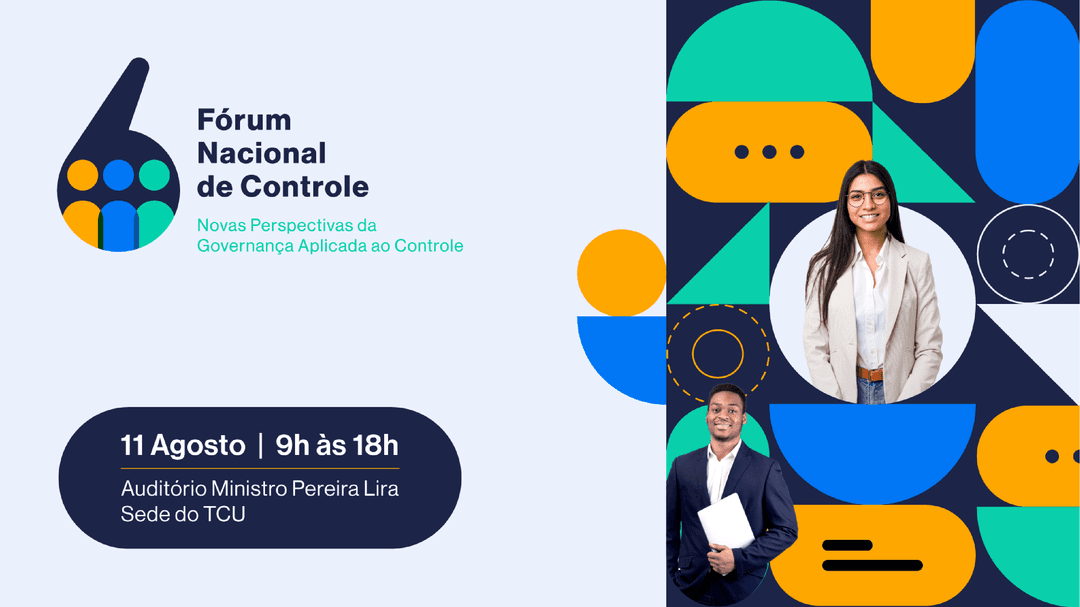 6

Fórum Nacional de Controle

Novas Perspectivas da Governança Aplicada ao Controle

11 Agosto | 9h às 18h

Auditório Ministro Pereira Lira
Sede do TCU